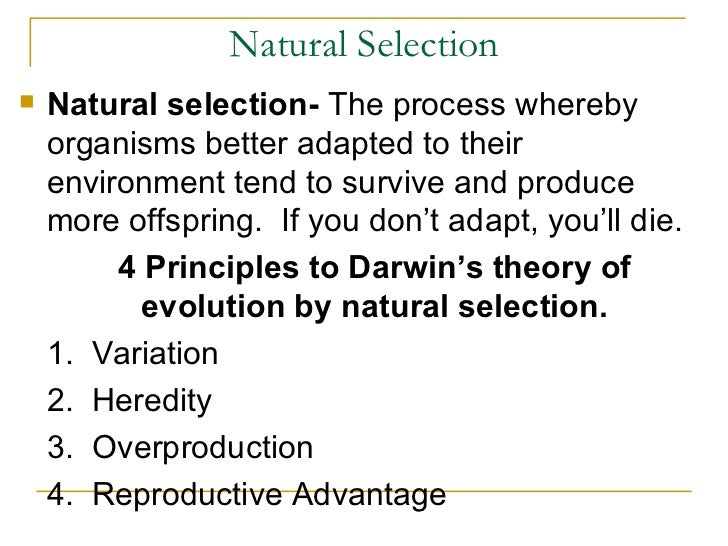 Natural Selection

Natural selection- The process whereby organisms better adapted to their environment tend to survive and produce more offspring. If you don’t adapt, you’ll die.

4 Principles to Darwin’s theory of evolution by natural selection.

1. Variation
2. Heredity
3. Overproduction
4. Reproductive Advantage